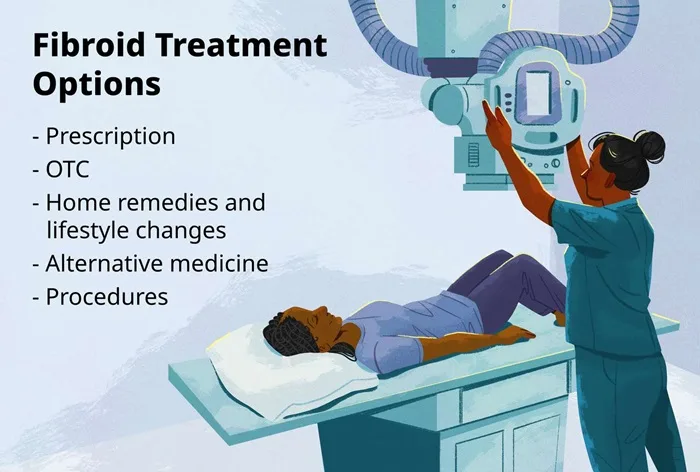 Fibroid Treatment Options

- Prescription
- OTC
- Home remedies and lifestyle changes
- Alternative medicine
- Procedures